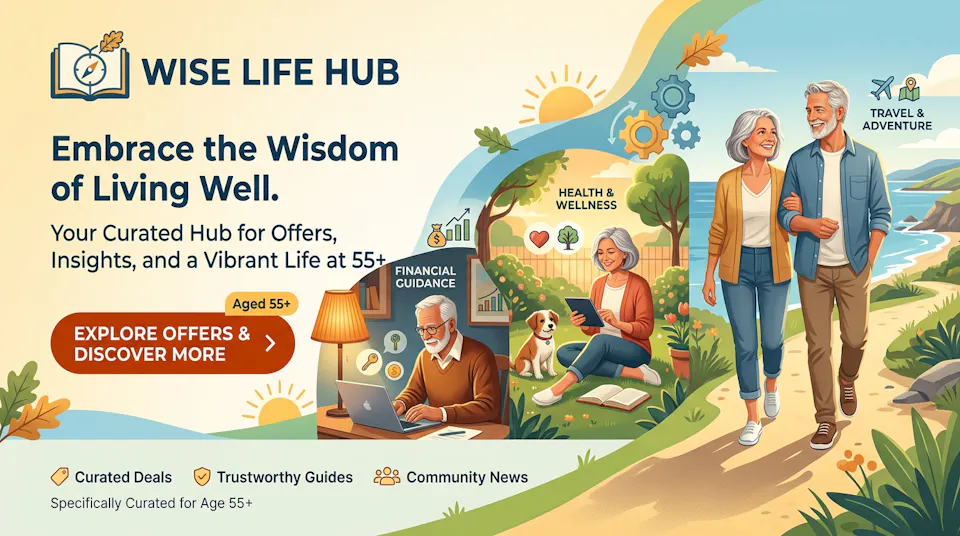 WISE LIFE HUB

Embrace the Wisdom of Living Well.

Your Curated Hub for Offers, Insights, and a Vibrant Life at 55+

Aged 55+

EXPLORE OFFERS & DISCOVER MORE

FINANCIAL GUIDANCE

HEALTH & WELLNESS

TRAVEL & ADVENTURE

Curated Deals Trustworthy Guides Community News

Specifically Curated for Age 55+